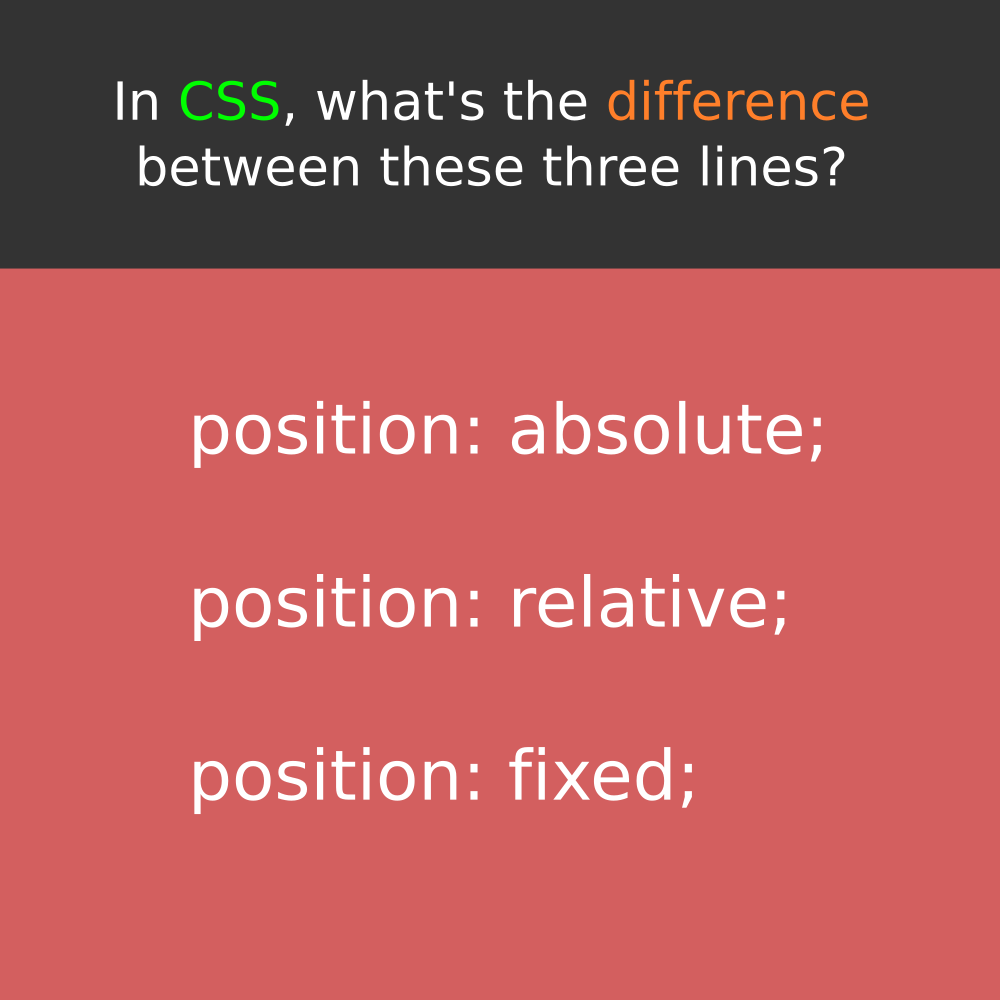 In CSS, what's the difference between these three lines?

position: absolute;

position: relative;

position: fixed;